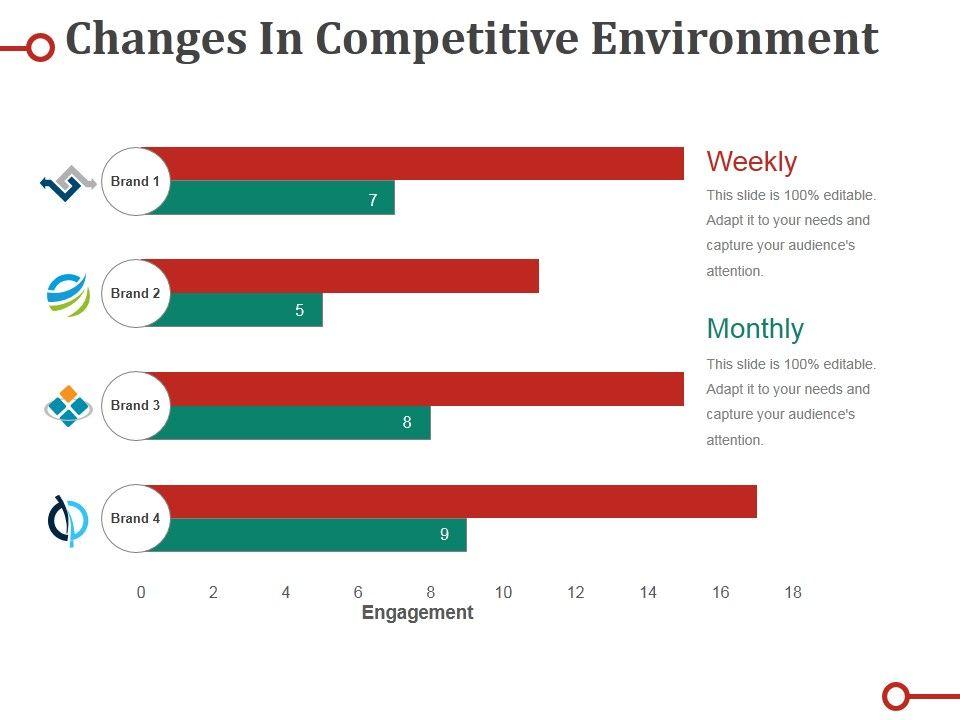 Changes In Competitive Environment

Brand 1
7
Brand 2
5
Brand 3
8
Brand 4
9

0 2 4 6 8 10 12 14 16 18
Engagement

Weekly
This slide is 100% editable. Adapt it to your needs and capture your audience's attention.

Monthly
This slide is 100% editable. Adapt it to your needs and capture your audience's attention.